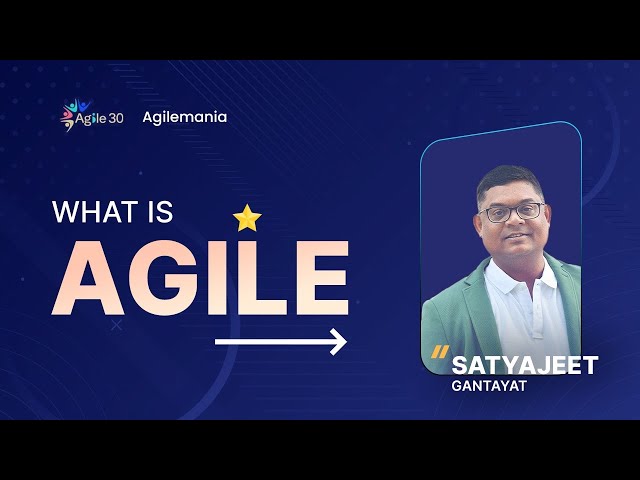 Agile 30 Agilemania

WHAT IS
AGILE

SATYAJEET
GANTAYAT